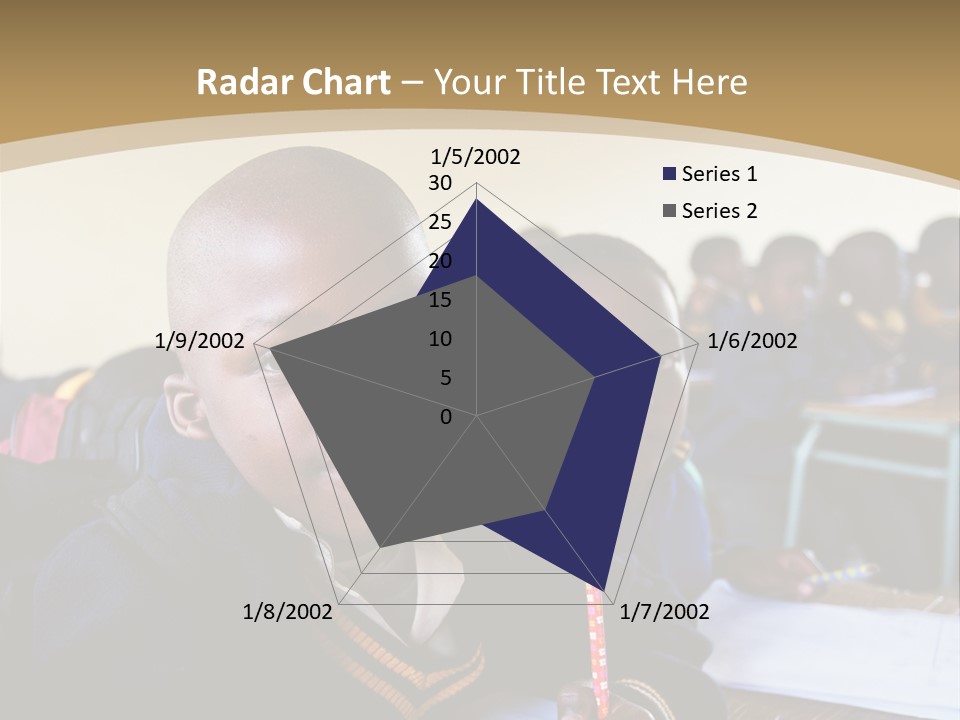 Radar Chart – Your Title Text Here

1/5/2002
30
25
20
15
10
5
0
1/6/2002
1/7/2002
1/8/2002
1/9/2002

Series 1
Series 2